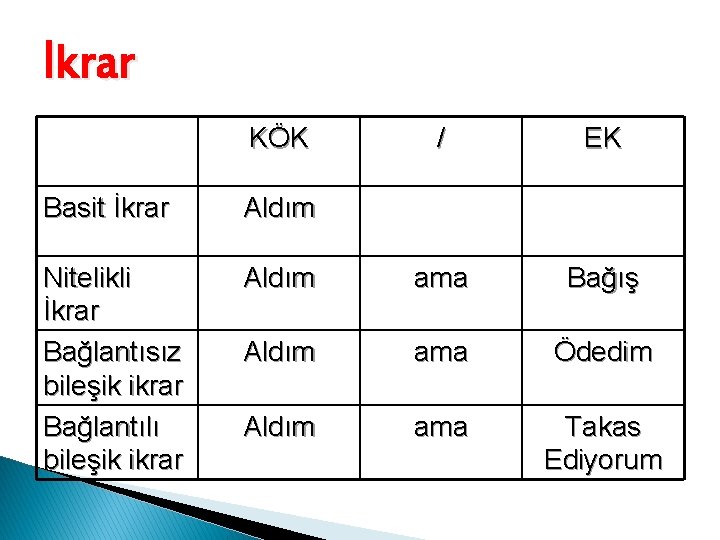 İkrar

| | KÖK | / | EK |
|---|---|---|---|
| Basit İkrar | Aldım | | |
| Nitelikli İkrar | Aldım | ama | Bağış |
| Bağlantısız bileşik ikrar | Aldım | ama | Ödedim |
| Bağlantılı bileşik ikrar | Aldım | ama | Takas Ediyorum |